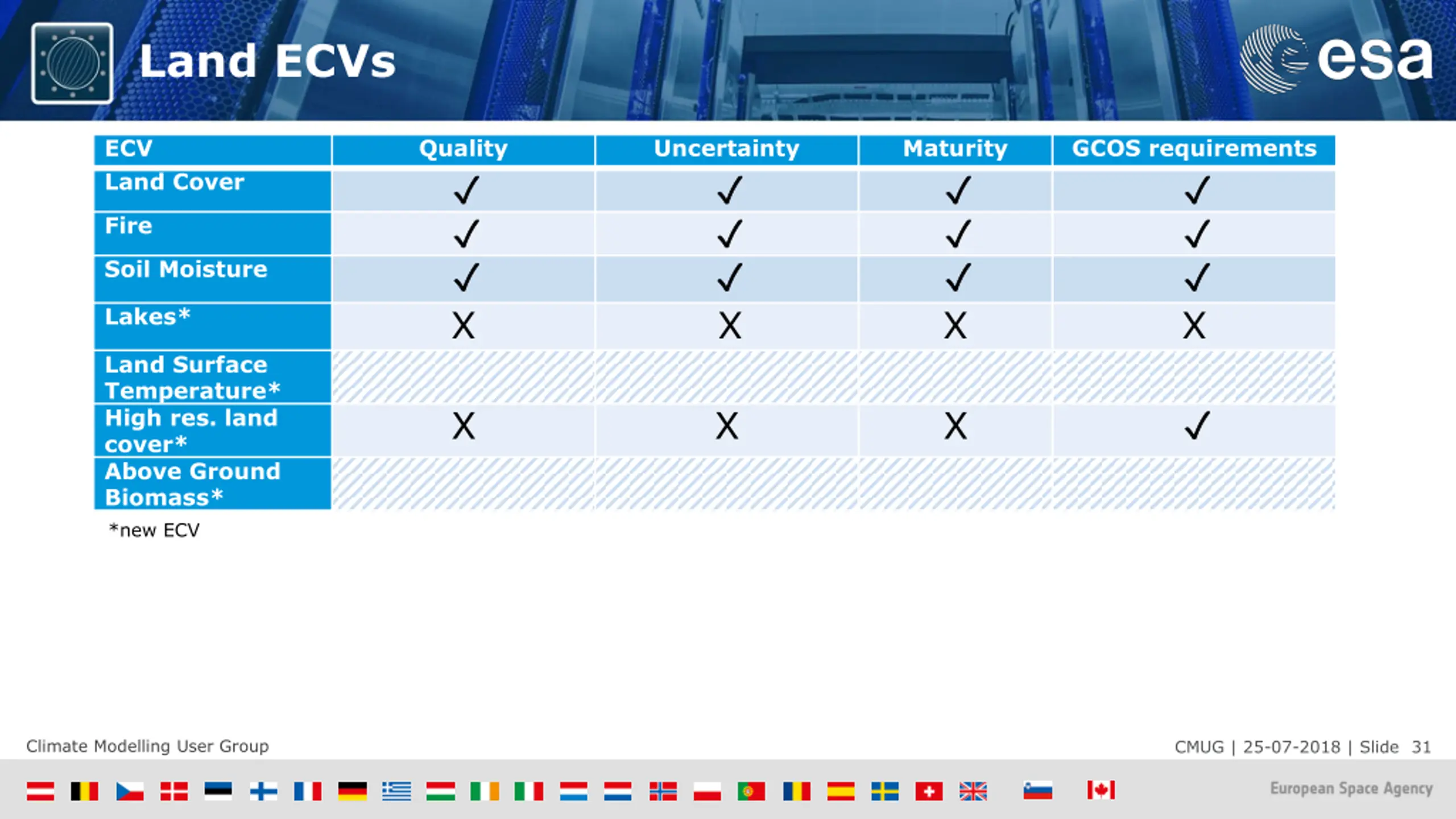 Land ECVs

esa

| ECV | Quality | Uncertainty | Maturity | GCOS requirements |
|---|---|---|---|---|
| Land Cover | ✓ | ✓ | ✓ | ✓ |
| Fire | ✓ | ✓ | ✓ | ✓ |
| Soil Moisture | ✓ | ✓ | ✓ | ✓ |
| Lakes* | X | X | X | X |
| Land Surface Temperature* | | | | |
| High res. land cover* | X | X | X | ✓ |
| Above Ground Biomass* | | | | |

*new ECV

Climate Modelling User Group

CMUG | 25-07-2018 | Slide 31

European Space Agency